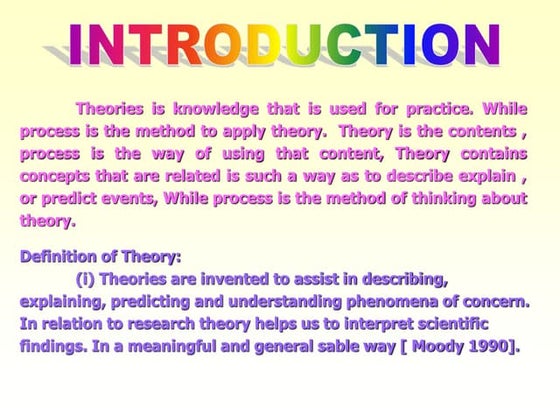 INTRODUCTION

Theories is knowledge that is used for practice. While process is the method to apply theory. Theory is the contents , process is the way of using that content, Theory contains concepts that are related is such a way as to describe explain , or predict events, While process is the method of thinking about theory.

Definition of Theory:

(i) Theories are invented to assist in describing, explaining, predicting and understanding phenomena of concern. In relation to research theory helps us to interpret scientific findings. In a meaningful and general sable way [ Moody 1990].